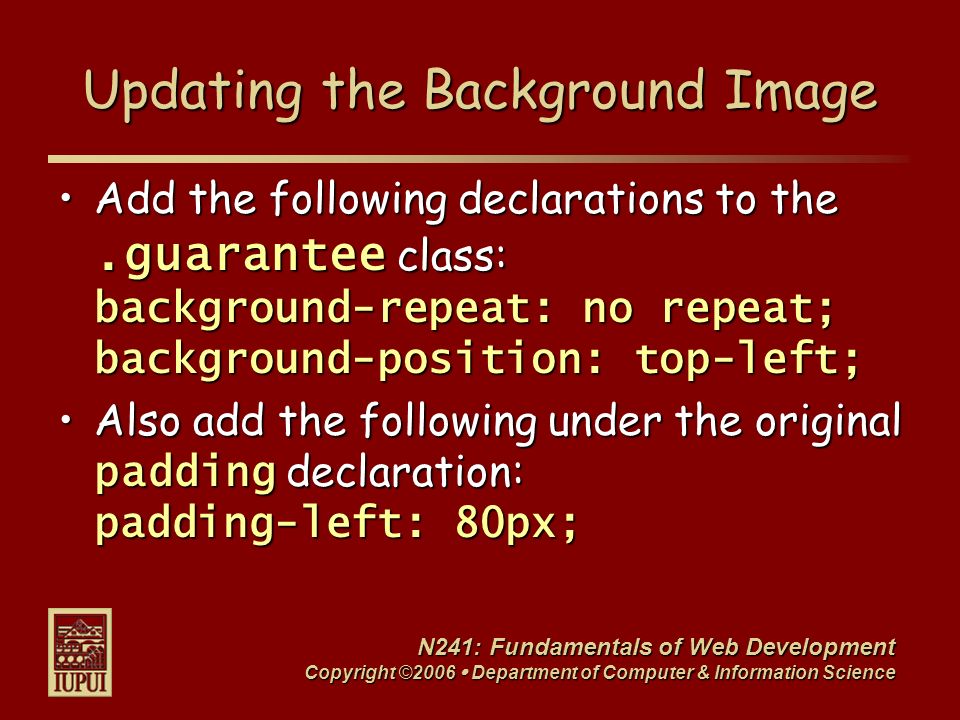 Updating the Background Image

• Add the following declarations to the .guarantee class:
background-repeat: no repeat;
background-position: top-left;

• Also add the following under the original padding declaration:
padding-left: 80px;

IUPUI

N241: Fundamentals of Web Development
Copyright ©2006 • Department of Computer & Information Science